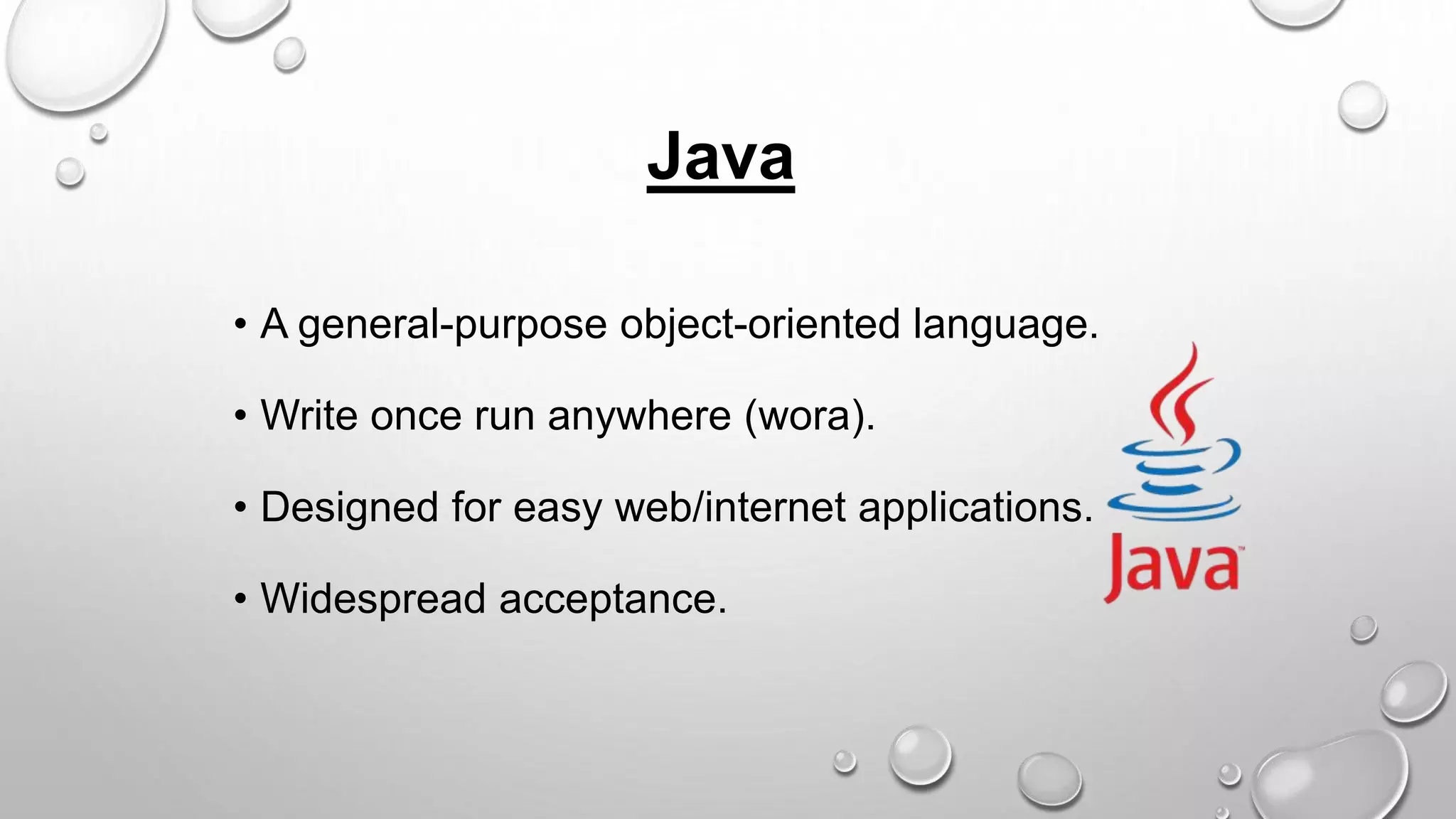 Java

• A general-purpose object-oriented language.
• Write once run anywhere (wora).
• Designed for easy web/internet applications.
• Widespread acceptance.

Java™